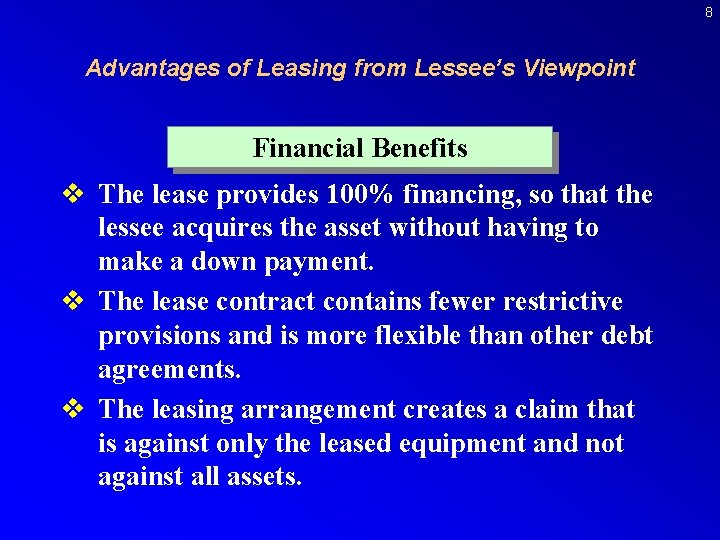 8

Advantages of Leasing from Lessee's Viewpoint

Financial Benefits

❖ The lease provides 100% financing, so that the lessee acquires the asset without having to make a down payment.

❖ The lease contract contains fewer restrictive provisions and is more flexible than other debt agreements.

❖ The leasing arrangement creates a claim that is against only the leased equipment and not against all assets.